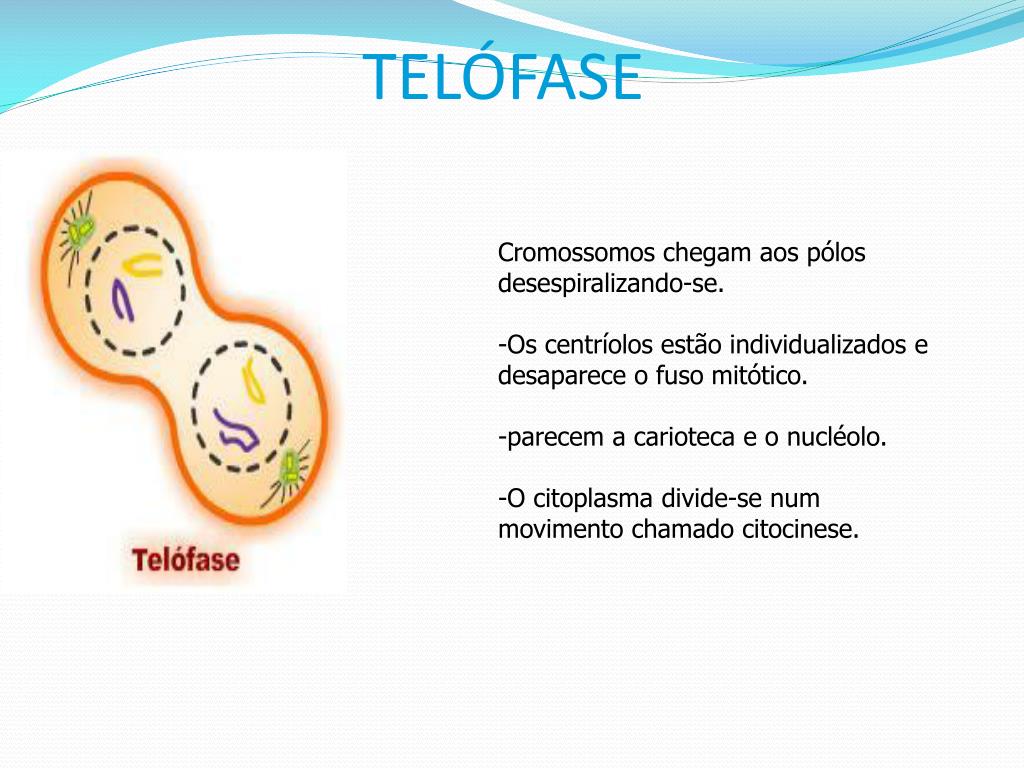 TELÓFASE

Telófase

Cromossomos chegam aos pólos desespiralizando-se.

-Os centríolos estão individualizados e desaparece o fuso mitótico.

-parecem a carioteca e o nucléolo.

-O citoplasma divide-se num movimento chamado citocinese.